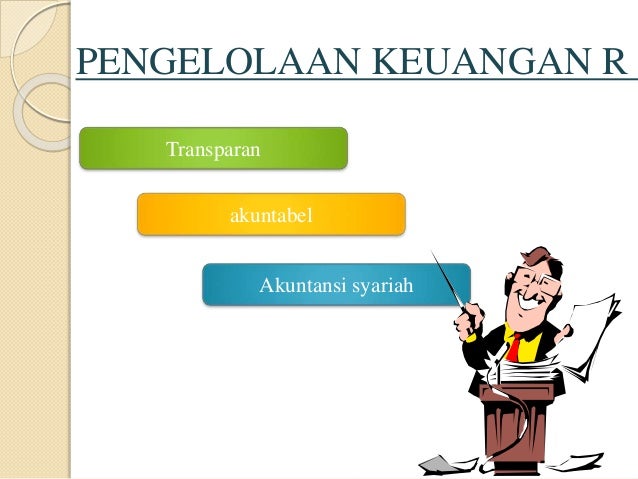 PENGELOLAAN KEUANGAN R

Transparan

akuntabel

Akuntansi syariah